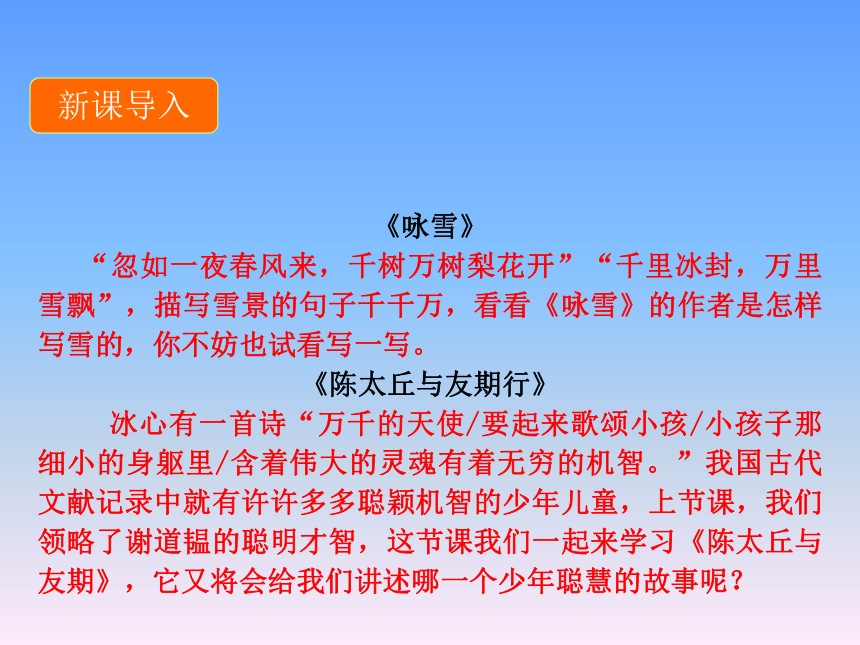 新课导入

《咏雪》

“忽如一夜春风来，千树万树梨花开”“千里冰封，万里雪飘”，描写雪景的句子千千万，看看《咏雪》的作者是怎样写雪的，你不妨也试看写一写。

《陈太丘与友期行》

冰心有一首诗“万千的天使/要起来歌颂小孩/小孩子那细小的身躯里/含着伟大的灵魂有着无穷的机智。”我国古代文献记录中就有许许多多聪颖机智的少年儿童，上节课，我们领略了谢道韫的聪明才智，这节课我们一起来学习《陈太丘与友期》，它又将会给我们讲述哪一个少年聪慧的故事呢？